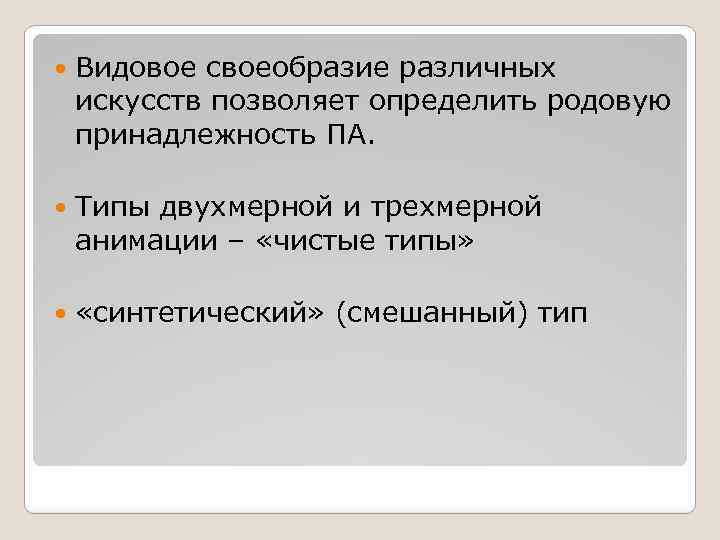 Видовое своеобразие различных искусств позволяет определить родовую принадлежность ПА.

Типы двухмерной и трехмерной анимации – «чистые типы»

«синтетический» (смешанный) тип